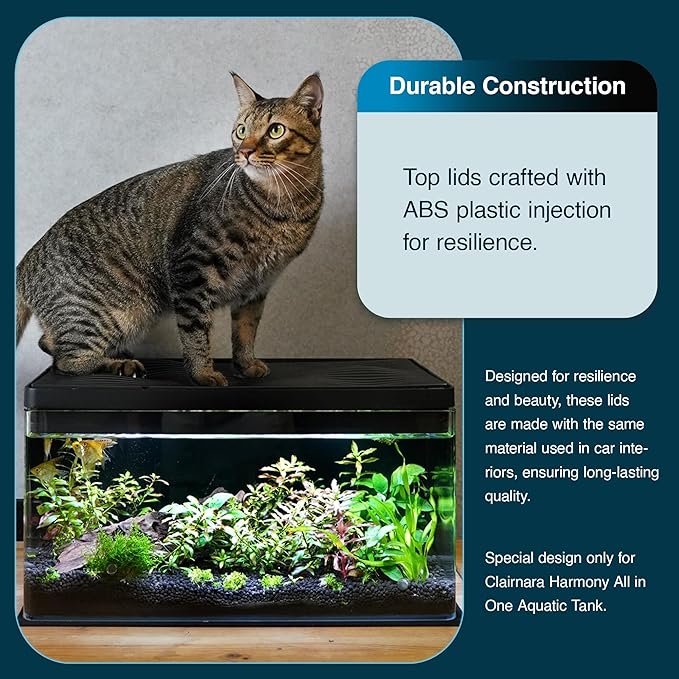 Durable Construction

Top lids crafted with ABS plastic injection for resilience.

Designed for resilience and beauty, these lids are made with the same material used in car interiors, ensuring long-lasting quality.

Special design only for Clairnara Harmony All in One Aquatic Tank.